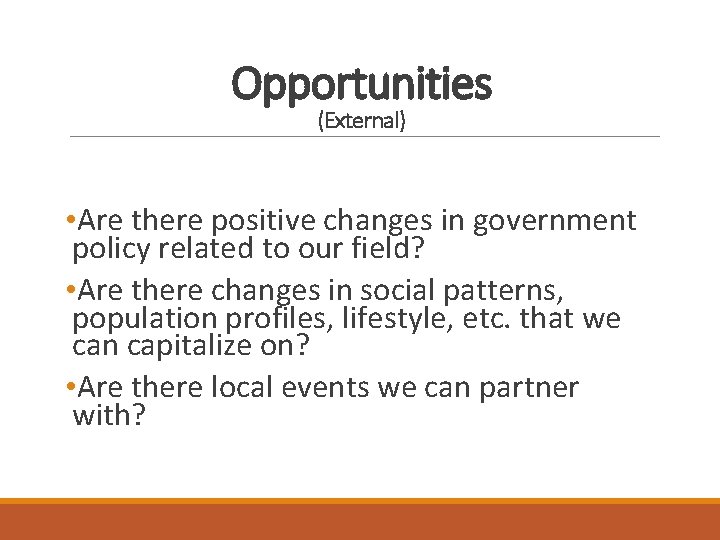 Opportunities
(External)

•Are there positive changes in government policy related to our field?

•Are there changes in social patterns, population profiles, lifestyle, etc. that we can capitalize on?

•Are there local events we can partner with?